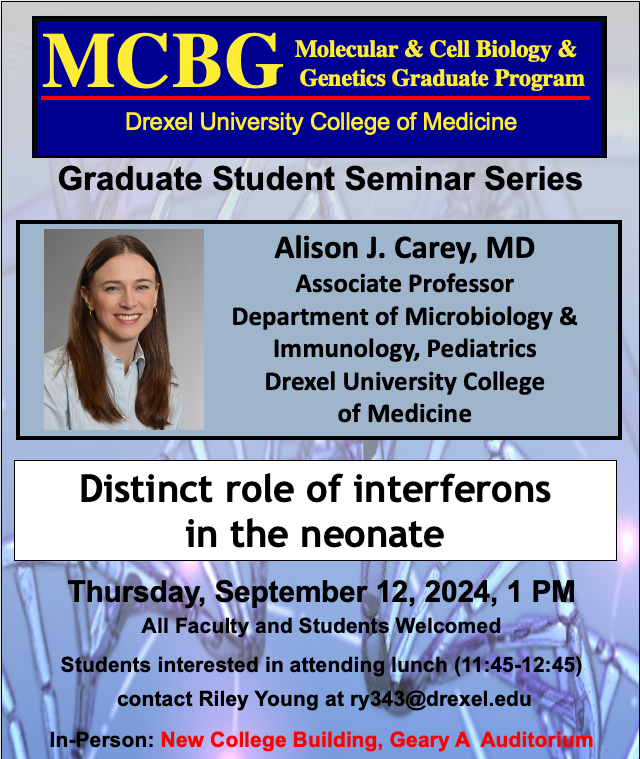 MCBG Molecular & Cell Biology & Genetics Graduate Program

Drexel University College of Medicine

Graduate Student Seminar Series

Alison J. Carey, MD
Associate Professor
Department of Microbiology & Immunology, Pediatrics
Drexel University College of Medicine

Distinct role of interferons in the neonate

Thursday, September 12, 2024, 1 PM

All Faculty and Students Welcomed

Students interested in attending lunch (11:45-12:45) contact Riley Young at ry343@drexel.edu

In-Person: New College Building, Geary A Auditorium